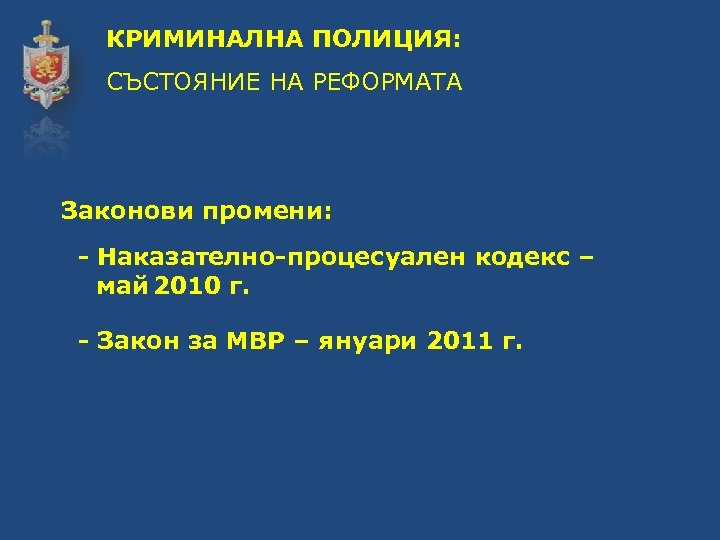 КРИМИНАЛНА ПОЛИЦИЯ:

СЪСТОЯНИЕ НА РЕФОРМАТА

Законови промени:

- Наказателно-процесуален кодекс – май 2010 г.

- Закон за МВР – януари 2011 г.